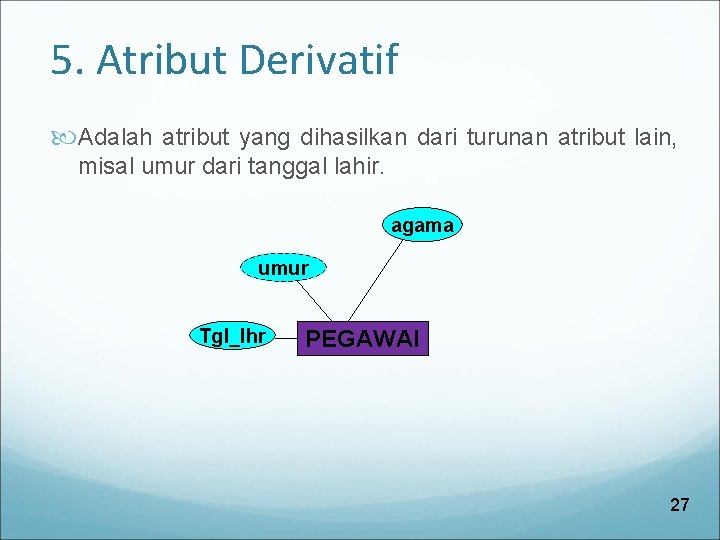 5. Atribut Derivatif

Adalah atribut yang dihasilkan dari turunan atribut lain, misal umur dari tanggal lahir.

agama

umur

Tgl_lhr

PEGAWAI

27